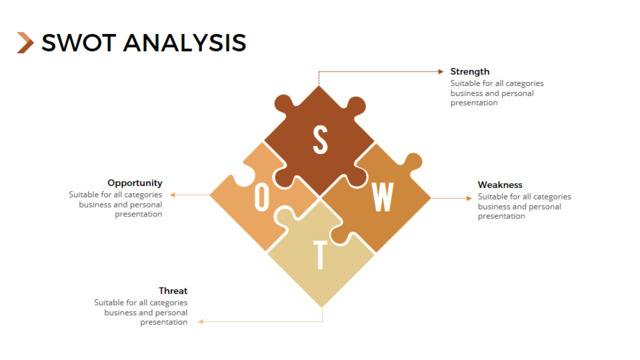 SWOT ANALYSIS

Strength
Suitable for all categories business and personal presentation

S

Opportunity
Suitable for all categories business and personal presentation

O

W

Weakness
Suitable for all categories business and personal presentation

T

Threat
Suitable for all categories business and personal presentation